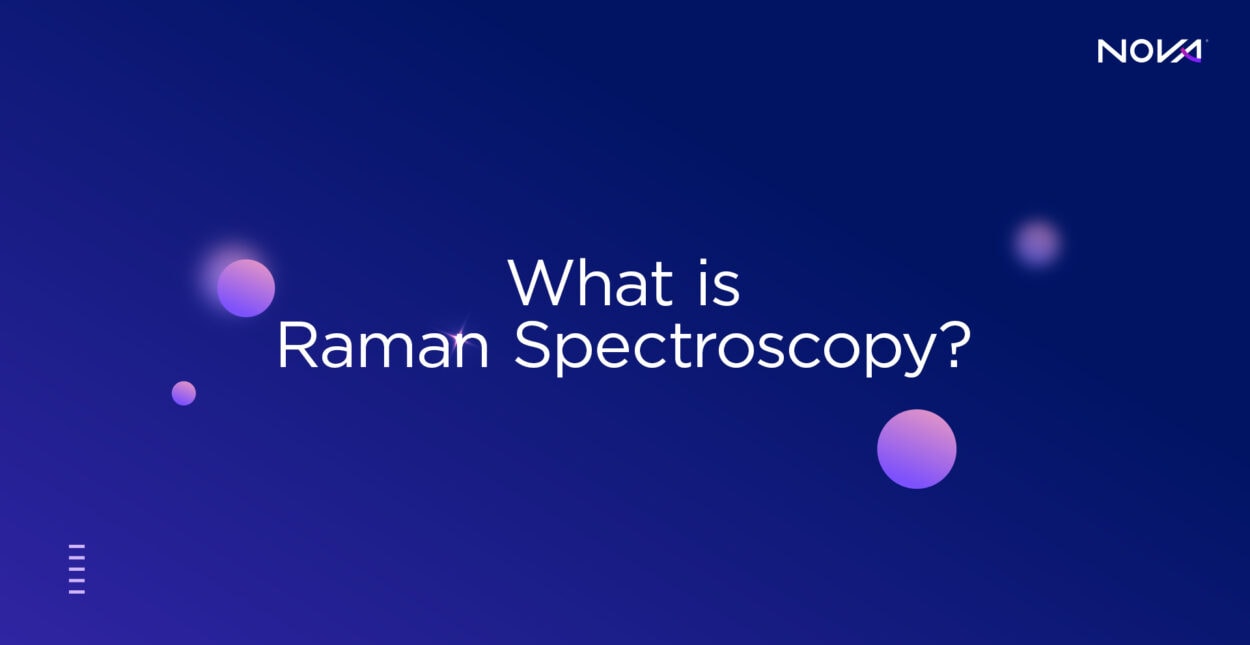 NOVA

What is
Raman Spectroscopy?